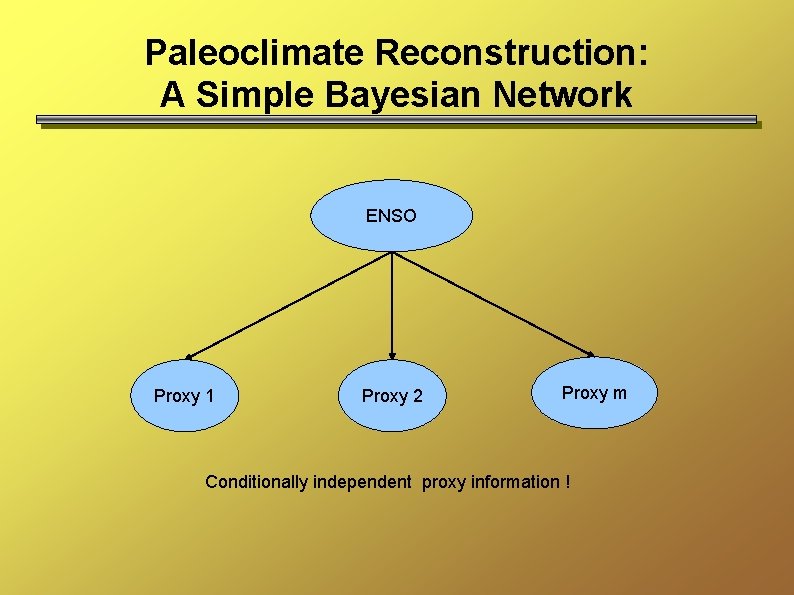 Paleoclimate Reconstruction:
A Simple Bayesian Network

ENSO

Proxy 1

Proxy 2

Proxy m

Conditionally independent  proxy information !